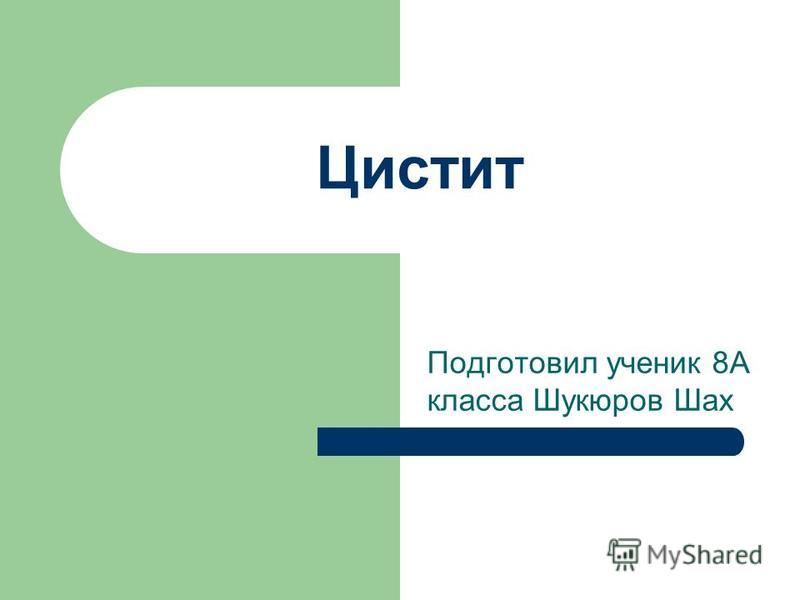 Цистит

Подготовил ученик 8А класса Шукюров Шах

MyShared